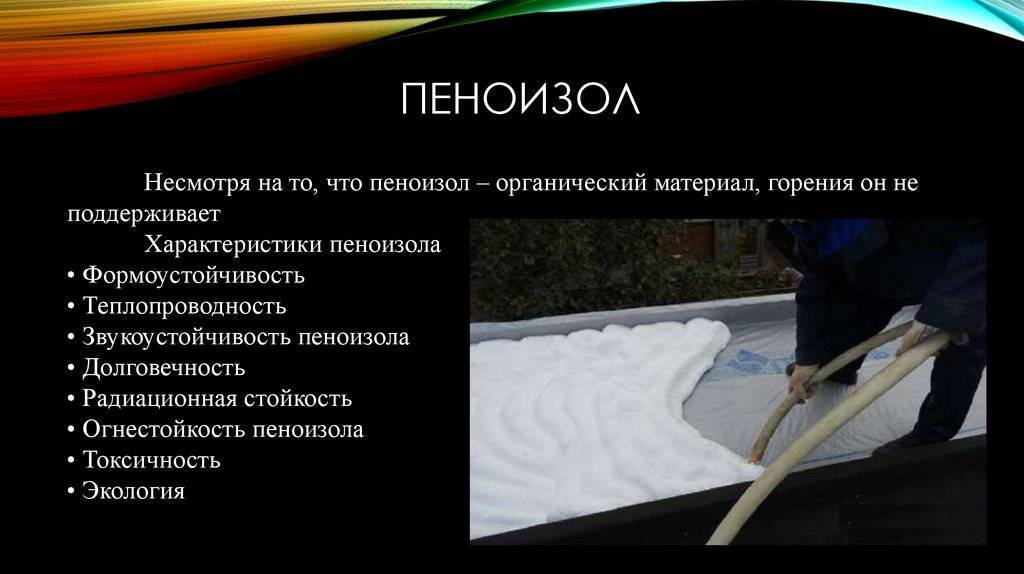 ПЕНОИЗОЛ

Несмотря на то, что пеноизол – органический материал, горения он не поддерживает

Характеристики пеноизола

• Формоустойчивость
• Теплопроводность
• Звукоустойчивость пеноизола
• Долговечность
• Радиационная стойкость
• Огнестойкость пеноизола
• Токсичность
• Экология